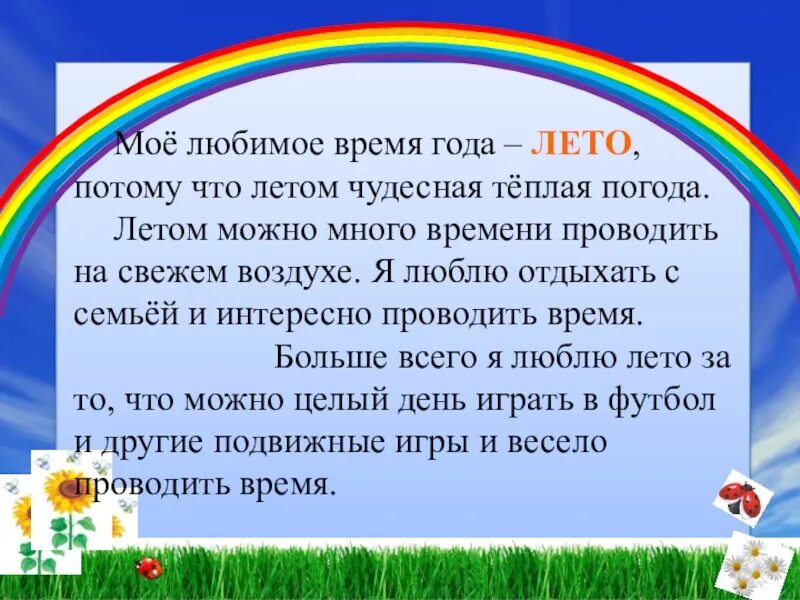 Моё любимое время года – ЛЕТО, потому что летом чудесная тёплая погода.

Летом можно много времени проводить на свежем воздухе. Я люблю отдыхать с семьёй и интересно проводить время.

Больше всего я люблю лето за то, что можно целый день играть в футбол и другие подвижные игры и весело проводить время.